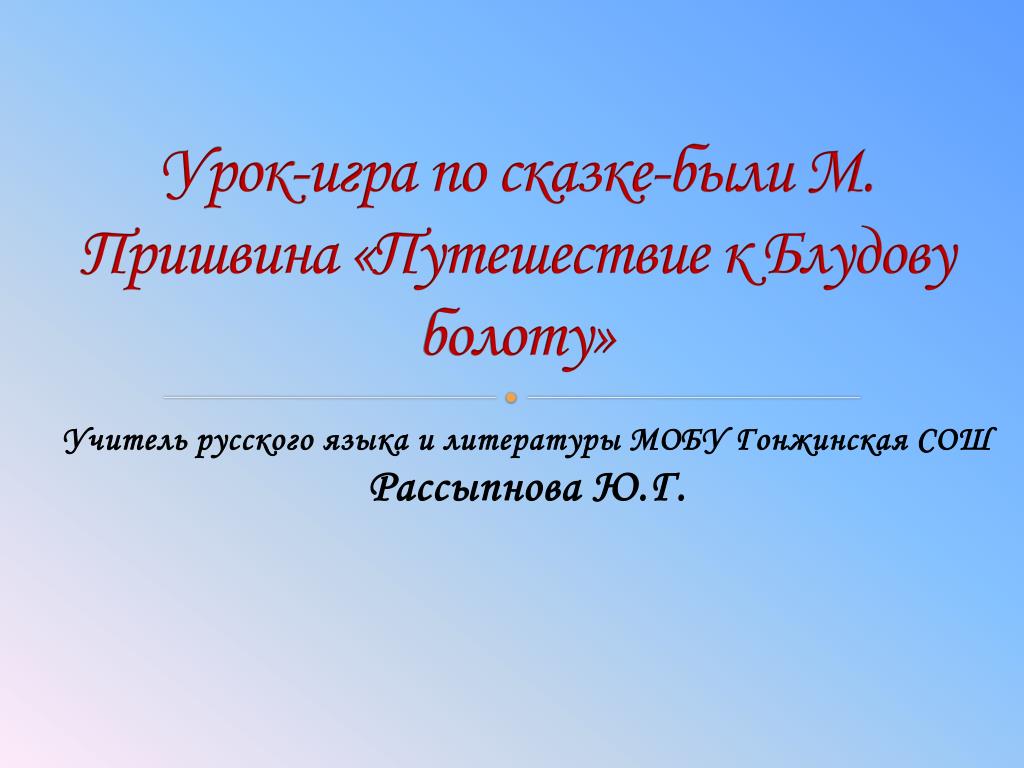 Урок-игра по сказке-были М. Пришвина «Путешествие к Блудову болоту»

Учитель русского языка и литературы МОБУ Гонжинская СОШ
Рассыпнова Ю.Г.